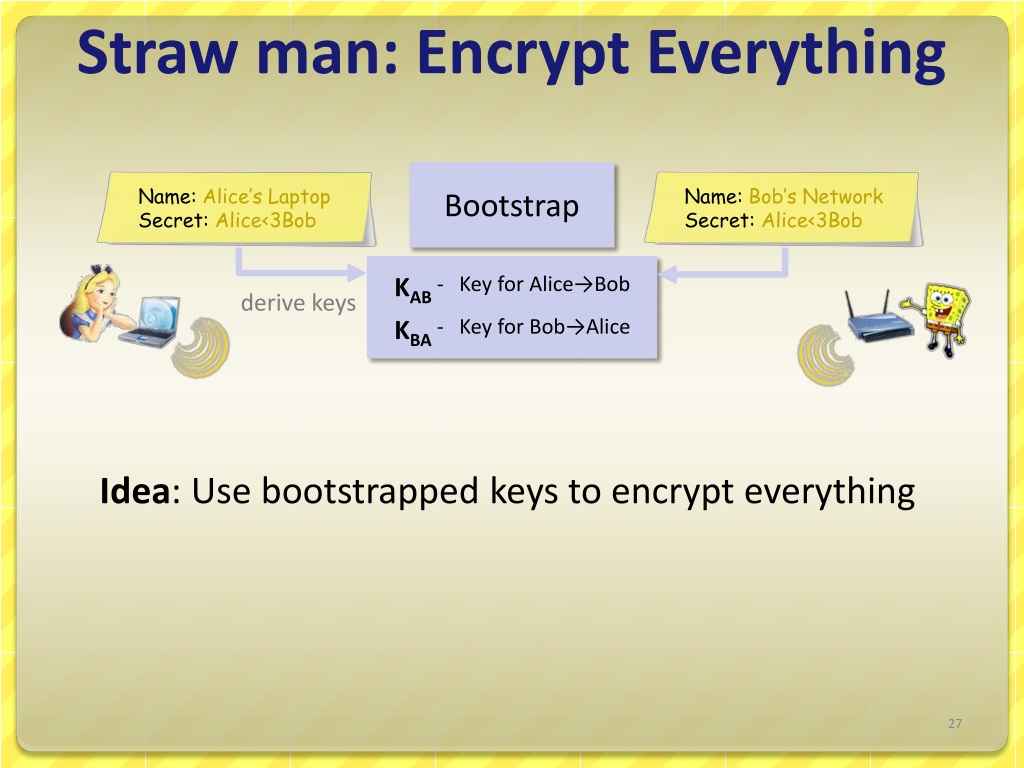 Straw man: Encrypt Everything

Name: Alice's Laptop
Secret: Alice<3Bob

Bootstrap

Name: Bob's Network
Secret: Alice<3Bob

derive keys

$K_{AB}$ - Key for Alice→Bob
$K_{BA}$ - Key for Bob→Alice

Idea: Use bootstrapped keys to encrypt everything

27